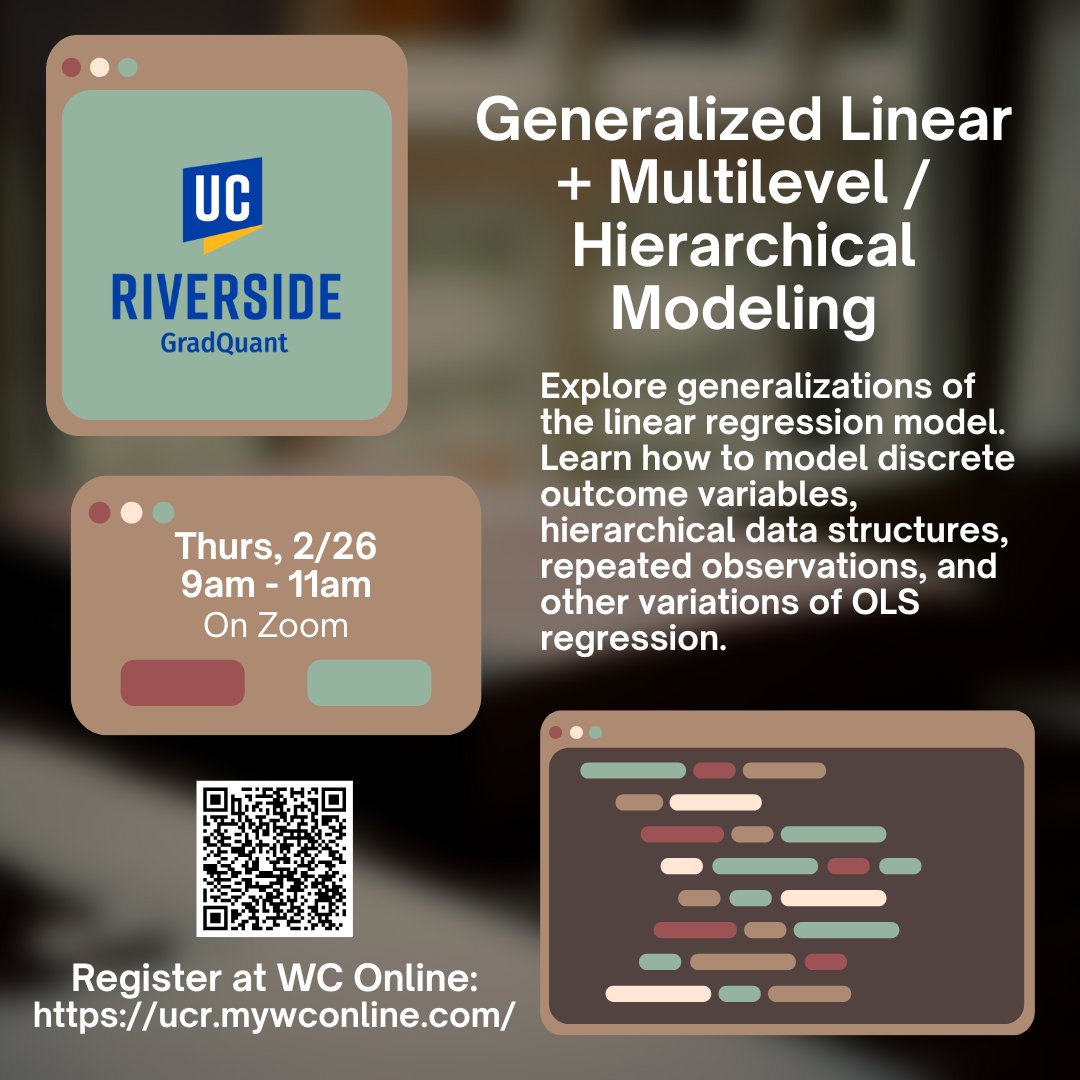 UC
RIVERSIDE
GradQuant

Generalized Linear + Multilevel / Hierarchical Modeling

Explore generalizations of the linear regression model. Learn how to model discrete outcome variables, hierarchical data structures, repeated observations, and other variations of OLS regression.

Thurs, 2/26
9am - 11am
On Zoom

Register at WC Online:
https://ucr.mywconline.com/